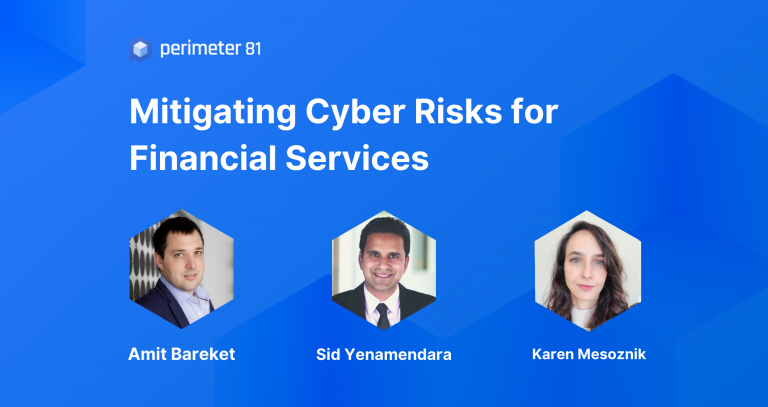 perimeter 81

Mitigating Cyber Risks for Financial Services

Amit Bareket

Sid Yenamendara

Karen Mesoznik